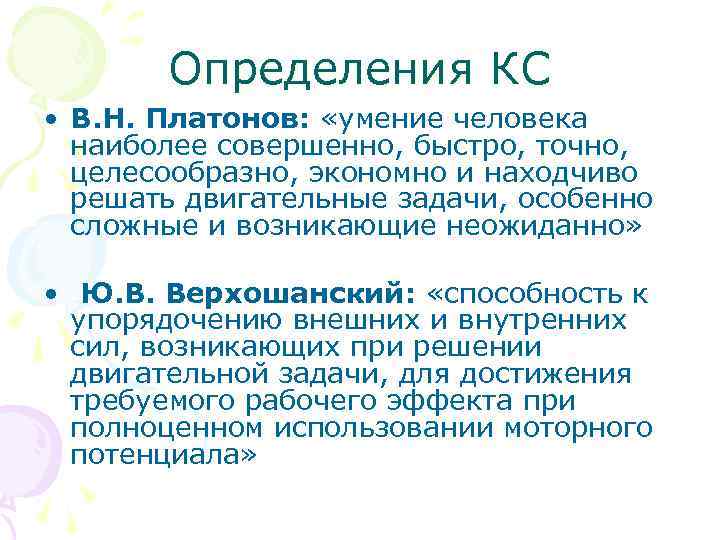 Определения КС

• В.Н. Платонов: «умение человека наиболее совершенно, быстро, точно, целесообразно, экономно и находчиво решать двигательные задачи, особенно сложные и возникающие неожиданно»

• Ю.В. Верхошанский: «способность к упорядочению внешних и внутренних сил, возникающих при решении двигательной задачи, для достижения требуемого рабочего эффекта при полноценном использовании моторного потенциала»